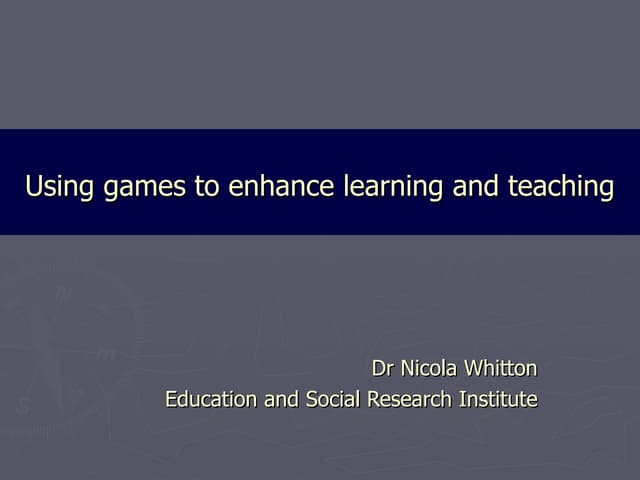 Using games to enhance learning and teaching

Dr Nicola Whitton
Education and Social Research Institute